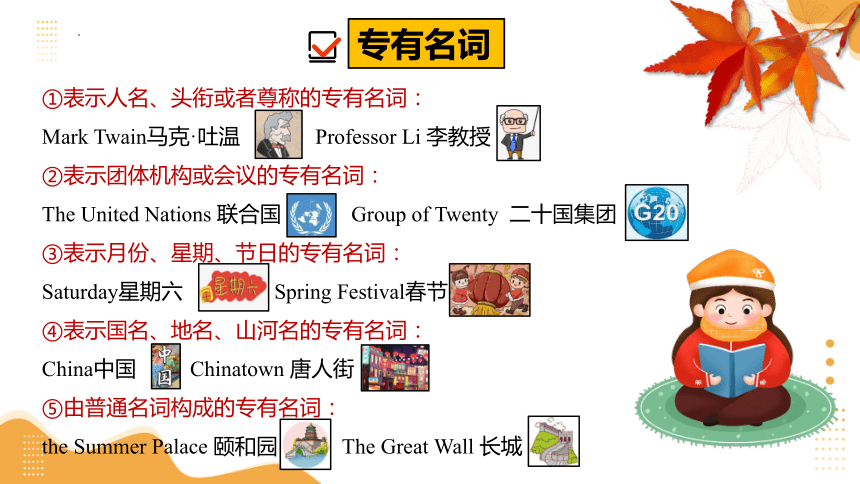 专有名词

①表示人名、头衔或者尊称的专有名词：

Mark Twain马克·吐温 Professor Li 李教授

②表示团体机构或会议的专有名词：

The United Nations 联合国 Group of Twenty 二十国集团 G20

③表示月份、星期、节日的专有名词：

Saturday星期六 星期六 Spring Festival春节

④表示国名、地名、山河名的专有名词：

China中国 中国 Chinatown 唐人街

⑤由普通名词构成的专有名词：

the Summer Palace 颐和园 The Great Wall 长城